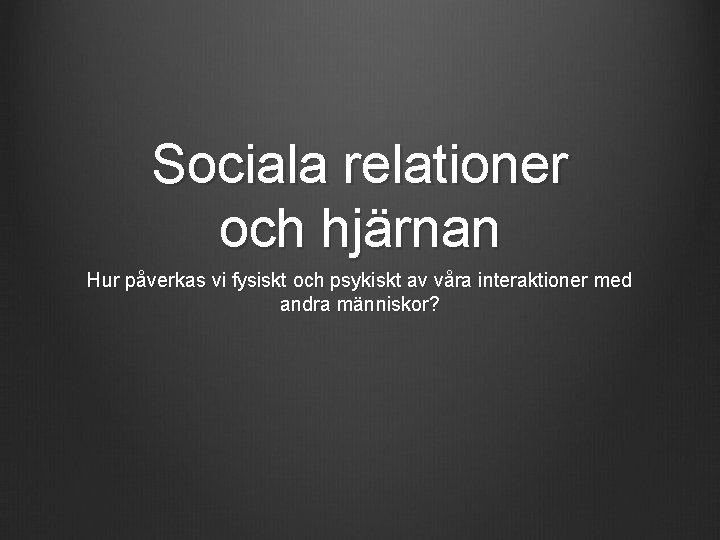 Sociala relationer och hjärnan

Hur påverkas vi fysiskt och psykiskt av våra interaktioner med andra människor?